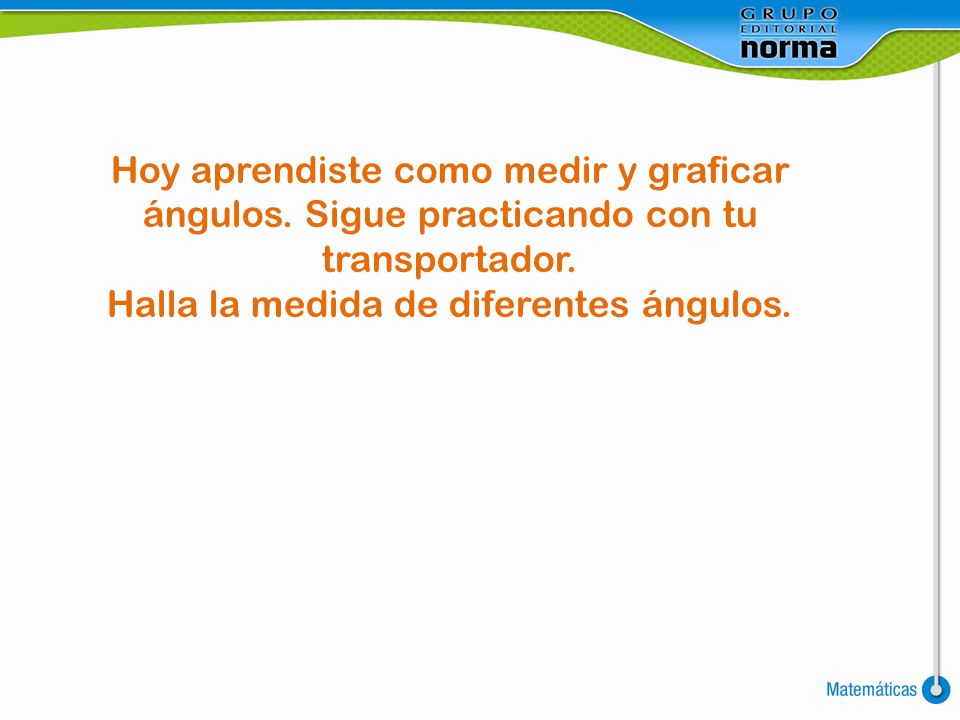 GRUPO
EDITORIAL
norma

Hoy aprendiste como medir y graficar ángulos. Sigue practicando con tu transportador.
Halla la medida de diferentes ángulos.

Matemáticas